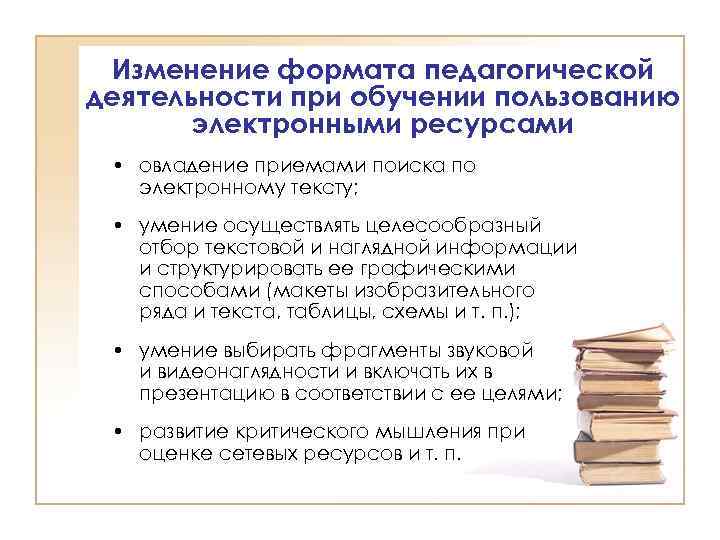 Изменение формата педагогической деятельности при обучении пользованию электронными ресурсами

• овладение приемами поиска по электронному тексту;

• умение осуществлять целесообразный отбор текстовой и наглядной информации и структурировать ее графическими способами (макеты изобразительного ряда и текста, таблицы, схемы и т. п.);

• умение выбирать фрагменты звуковой и видеонаглядности и включать их в презентацию в соответствии с ее целями;

• развитие критического мышления при оценке сетевых ресурсов и т. п.